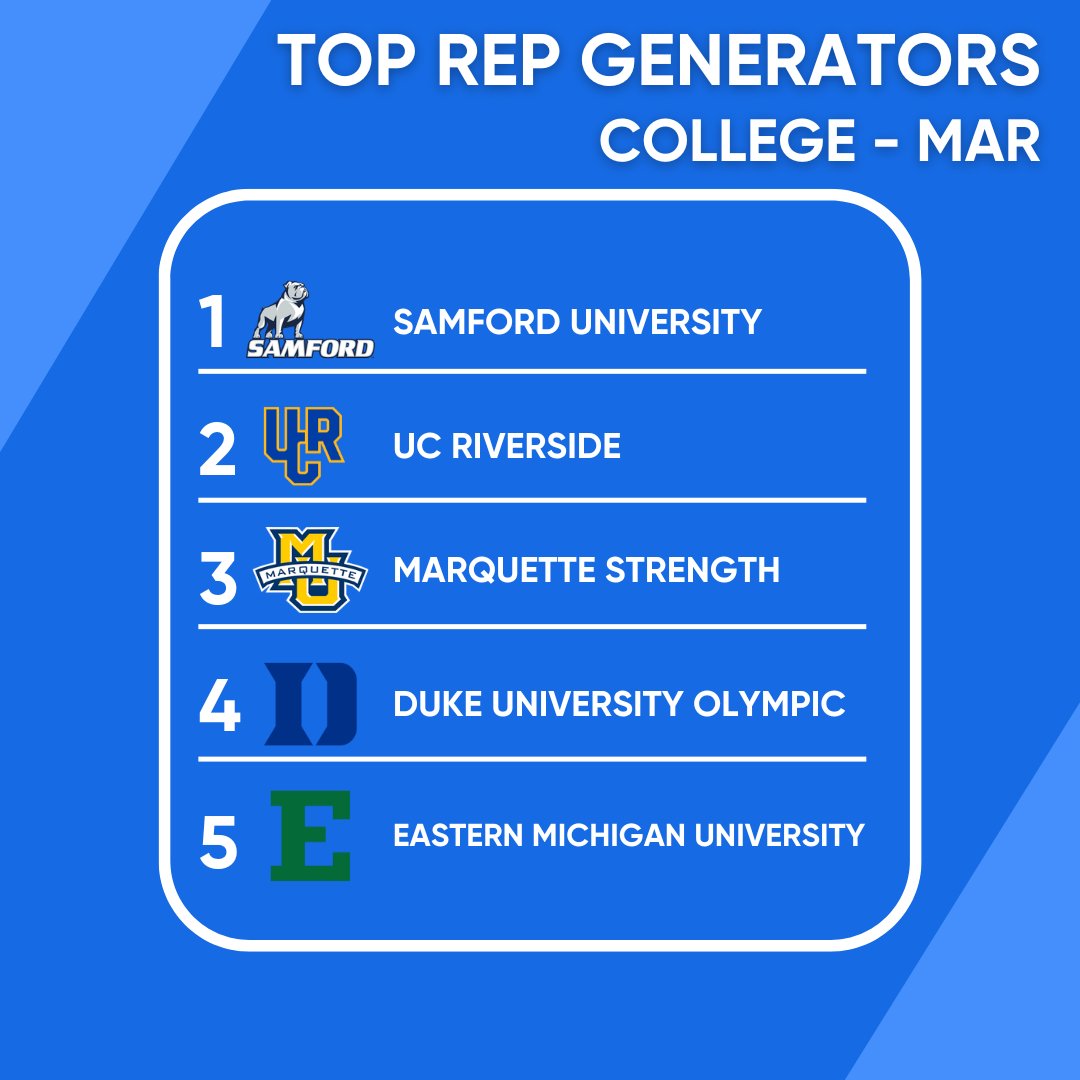 TOP REP GENERATORS
COLLEGE - MAR

1 SAMFORD SAMFORD UNIVERSITY

2 UCR UC RIVERSIDE

3 MU MARQUETTE MARQUETTE STRENGTH

4 D DUKE UNIVERSITY OLYMPIC

5 E EASTERN MICHIGAN UNIVERSITY